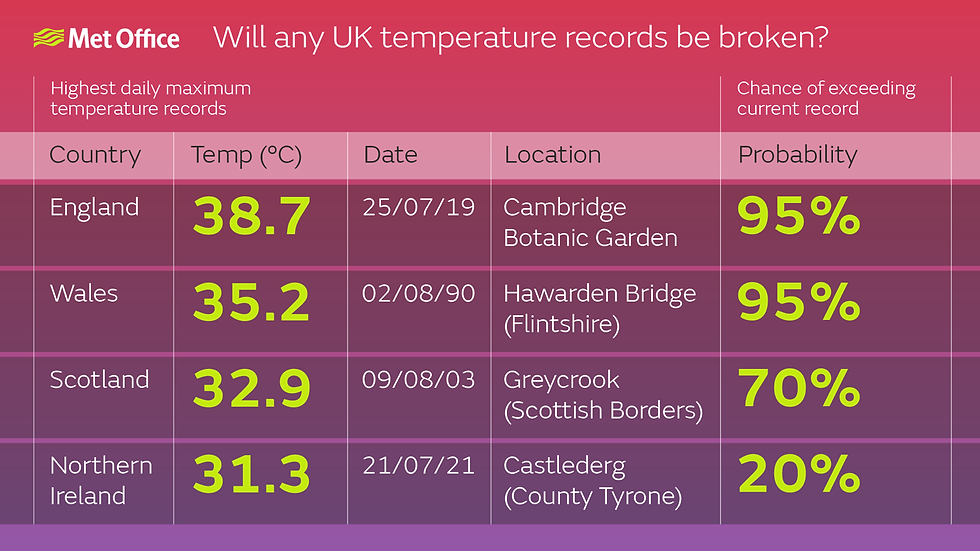 Met Office Will any UK temperature records be broken?

Highest daily maximum temperature records

Chance of exceeding current record

| Country | Temp (°C) | Date | Location | Probability |
|---|---|---|---|---|
| England | 38.7 | 25/07/19 | Cambridge Botanic Garden | 95% |
| Wales | 35.2 | 02/08/90 | Hawarden Bridge (Flintshire) | 95% |
| Scotland | 32.9 | 09/08/03 | Greycrook (Scottish Borders) | 70% |
| Northern Ireland | 31.3 | 21/07/21 | Castlederg (County Tyrone) | 20% |